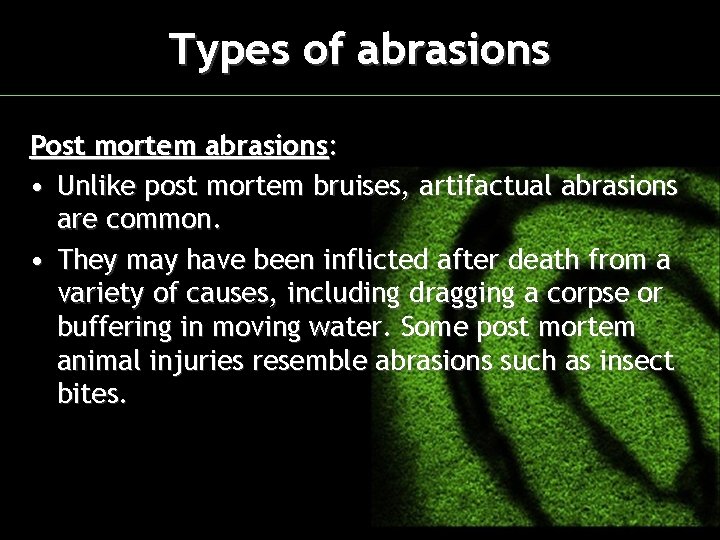 Types of abrasions

Post mortem abrasions:

• Unlike post mortem bruises, artifactual abrasions are common.
• They may have been inflicted after death from a variety of causes, including dragging a corpse or buffering in moving water. Some post mortem animal injuries resemble abrasions such as insect bites.